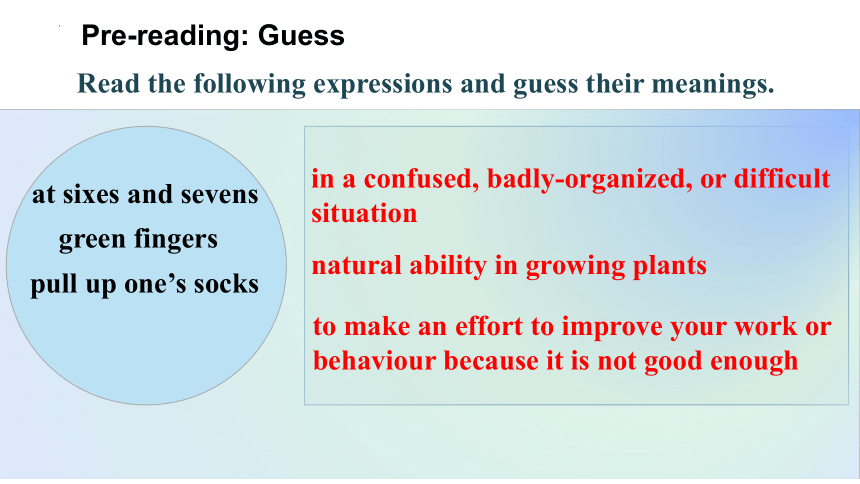 Pre-reading: Guess

Read the following expressions and guess their meanings.

at sixes and sevens
green fingers
pull up one's socks

in a confused, badly-organized, or difficult situation

natural ability in growing plants

to make an effort to improve your work or behaviour because it is not good enough